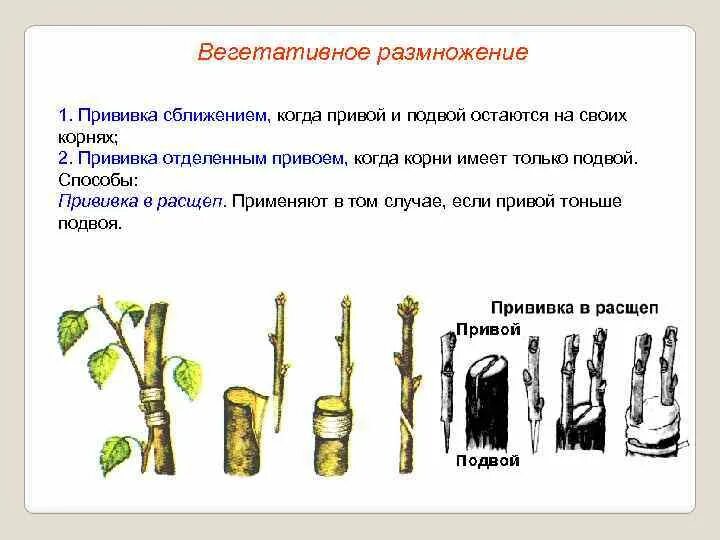 Вегетативное размножение

1. Прививка сближением, когда привой и подвой остаются на своих корнях;
2. Прививка отделенным привоем, когда корни имеет только подвой.
Способы:
Прививка в расщеп. Применяют в том случае, если привой тоньше подвоя.

Прививка в расщеп
Привой
Подвой